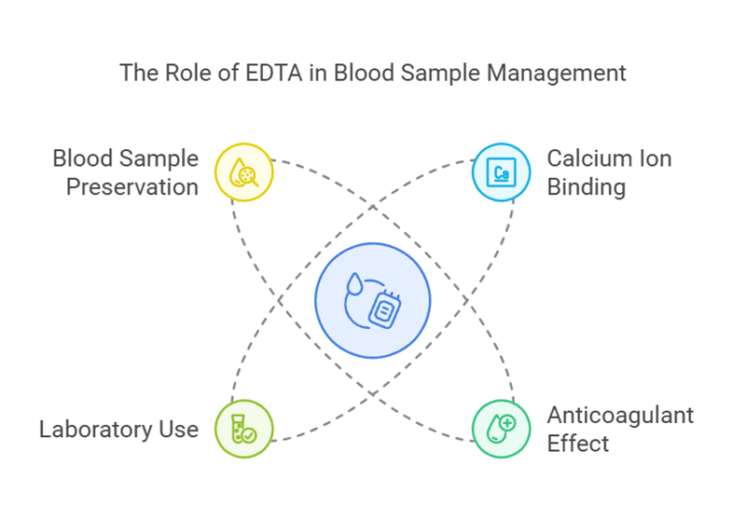 The Role of EDTA in Blood Sample Management

Blood Sample Preservation

Ca

Calcium Ion Binding

Laboratory Use

Anticoagulant Effect